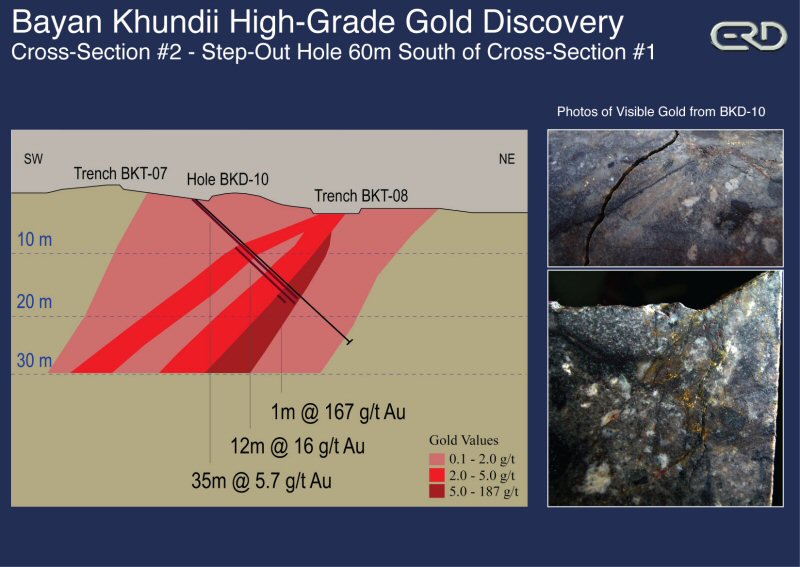 Bayan Khundii High-Grade Gold Discovery
Cross-Section #2 - Step-Out Hole 60m South of Cross-Section #1

ERD

Photos of Visible Gold from BKD-10

SW

NE

Trench BKT-07

Hole BKD-10

Trench BKT-08

10 m

20 m

30 m

1m @ 167 g/t Au

12m @ 16 g/t Au

35m @ 5.7 g/t Au

Gold Values
0.1 - 2.0 g/t
2.0 - 5.0 g/t
5.0 - 187 g/t